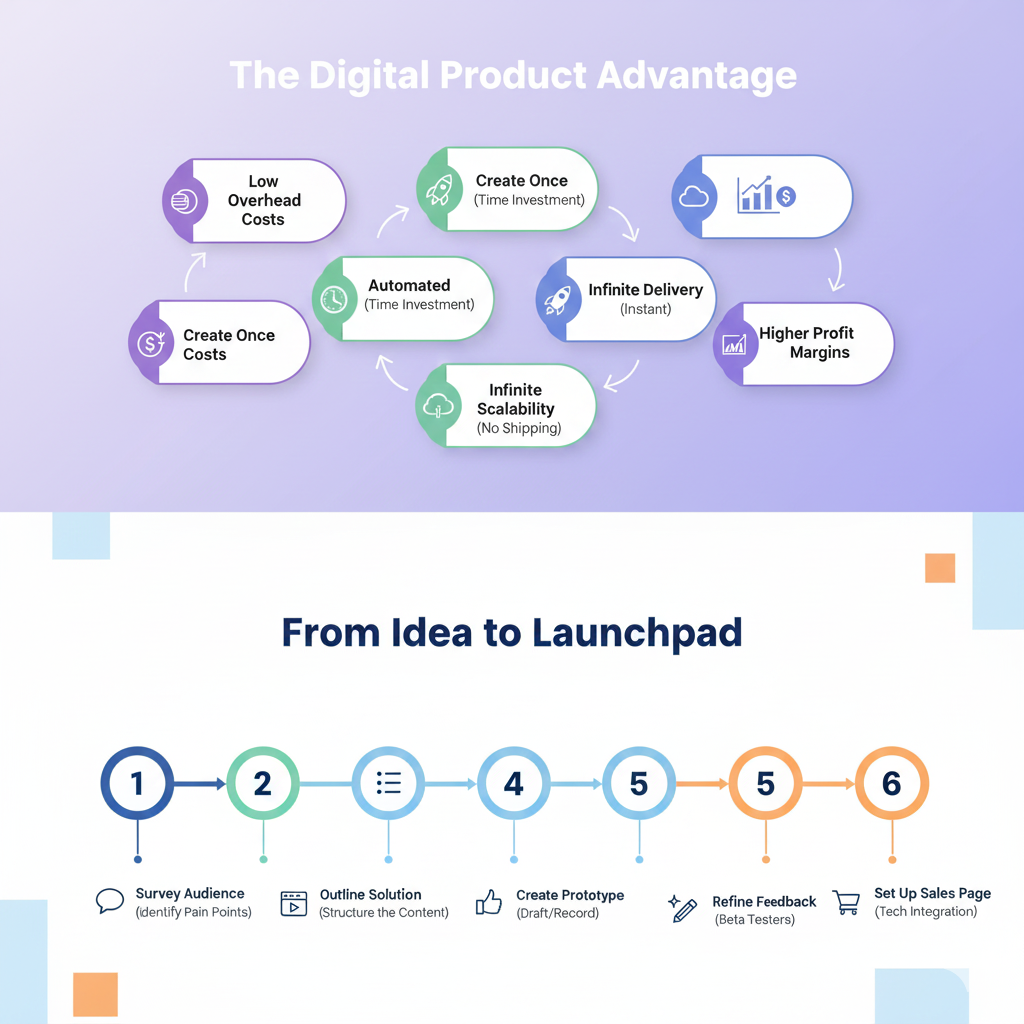 The Digital Product Advantage

Low Overhead Costs

Create Once (Time Investment)

Automated (Time Investment)

Infinite Delivery (Instant)

Create Once Costs

Higher Profit Margins

Infinite Scalability (No Shipping)

From Idea to Launchpad

1

2

4

5

5

6

Survey Audience (Identify Pain Points)

Outline Solution (Structure the Content)

Create Prototype (Draft/Record)

Refine Feedback (Beta Testers)

Set Up Sales Page (Tech Integration)